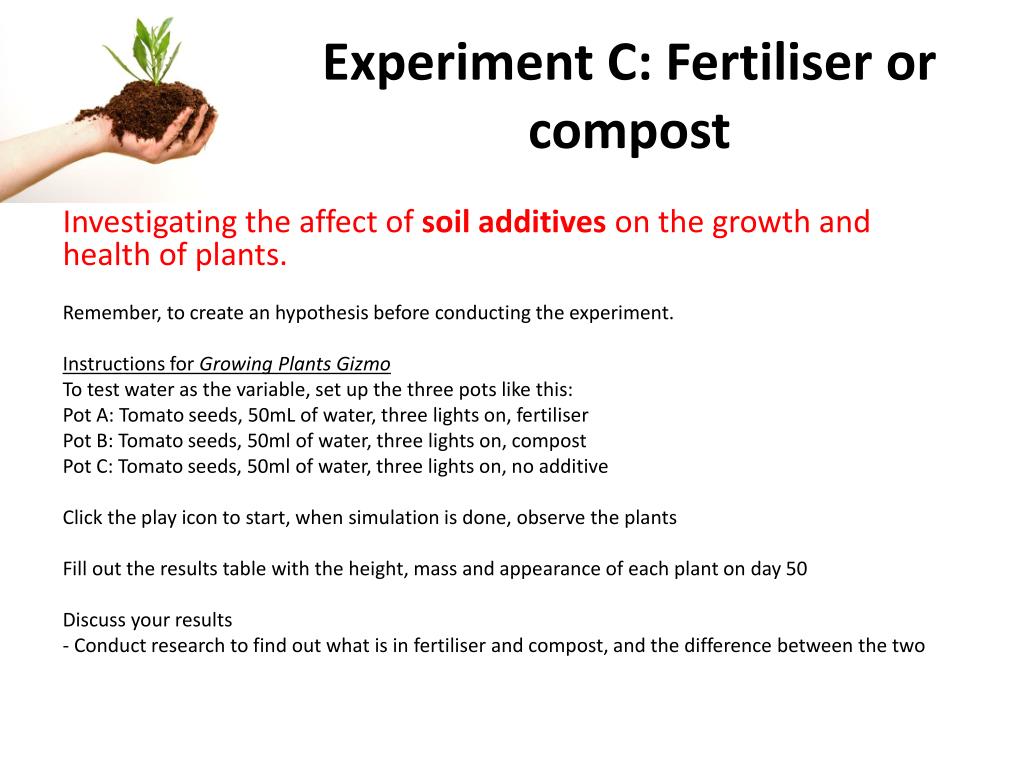 Experiment C: Fertiliser or compost

Investigating the affect of soil additives on the growth and health of plants.

Remember, to create an hypothesis before conducting the experiment.

Instructions for Growing Plants Gizmo
To test water as the variable, set up the three pots like this:
Pot A: Tomato seeds, 50mL of water, three lights on, fertiliser
Pot B: Tomato seeds, 50ml of water, three lights on, compost
Pot C: Tomato seeds, 50ml of water, three lights on, no additive

Click the play icon to start, when simulation is done, observe the plants

Fill out the results table with the height, mass and appearance of each plant on day 50

Discuss your results
- Conduct research to find out what is in fertiliser and compost, and the difference between the two